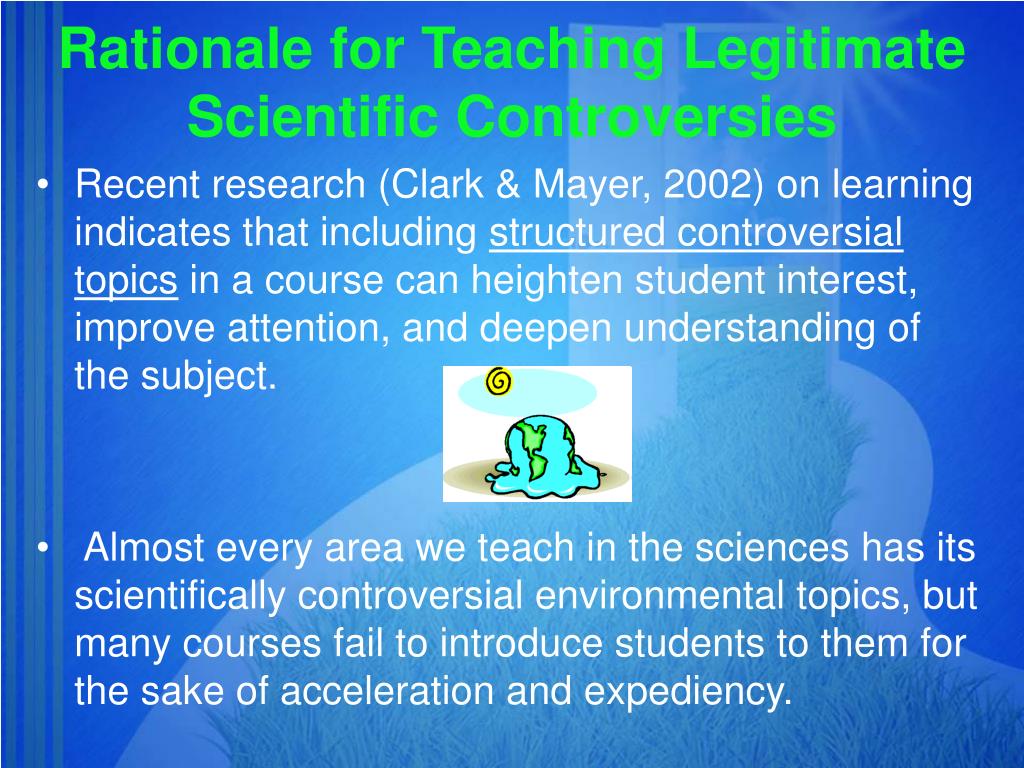 Rationale for Teaching Legitimate Scientific Controversies

• Recent research (Clark & Mayer, 2002) on learning indicates that including structured controversial topics in a course can heighten student interest, improve attention, and deepen understanding of the subject.

• Almost every area we teach in the sciences has its scientifically controversial environmental topics, but many courses fail to introduce students to them for the sake of acceleration and expediency.